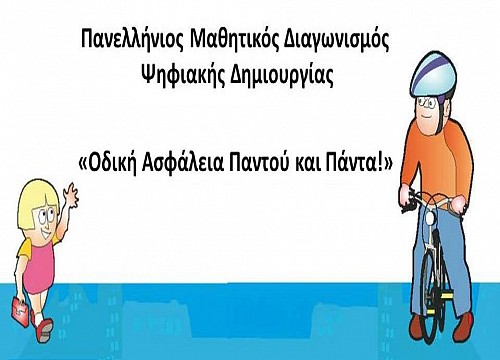 Πανελλήνιος Μαθητικός Διαγωνισμός
Ψηφιακής Δημιουργίας

«Οδική Ασφάλεια Παντού και Πάντα!»